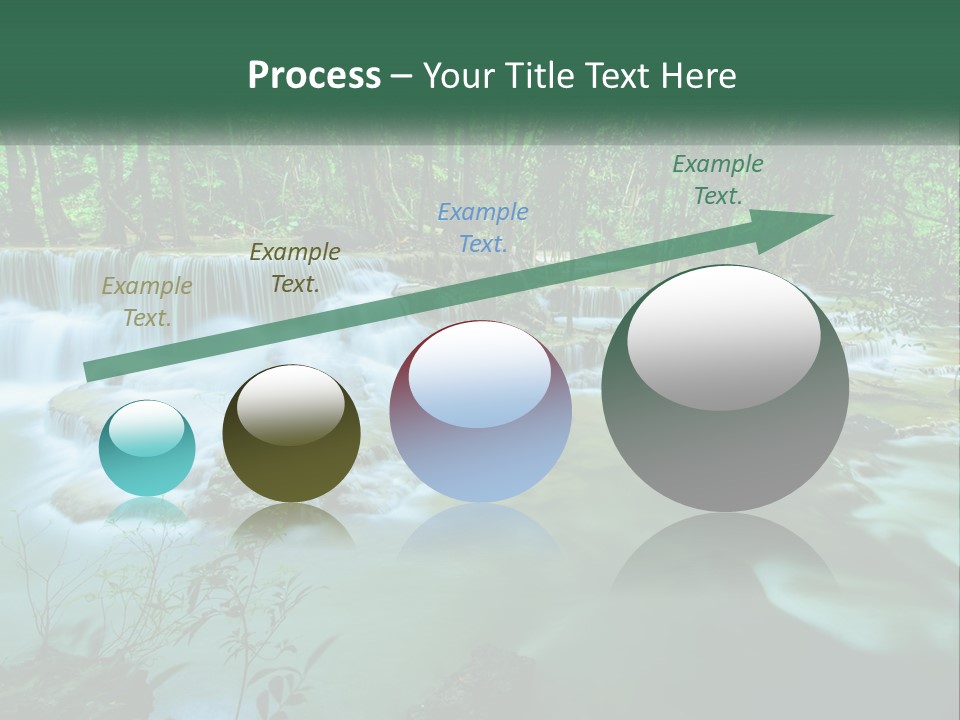 Process – Your Title Text Here

Example Text.

Example Text.

Example Text.

Example Text.